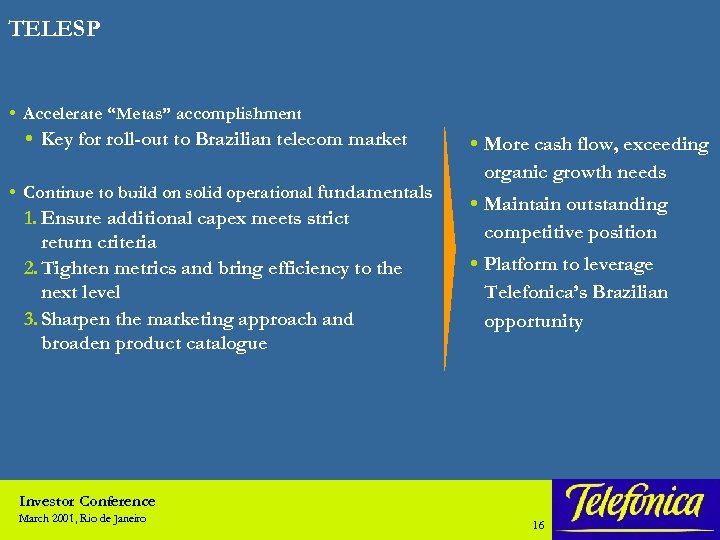 TELESP

• Accelerate "Metas" accomplishment
• Key for roll-out to Brazilian telecom market

• Continue to build on solid operational fundamentals
1. Ensure additional capex meets strict return criteria
2. Tighten metrics and bring efficiency to the next level
3. Sharpen the marketing approach and broaden product catalogue

• More cash flow, exceeding organic growth needs
• Maintain outstanding competitive position
• Platform to leverage Telefonica's Brazilian opportunity

Investor Conference
March 2001, Rio de Janeiro

16

Telefonica